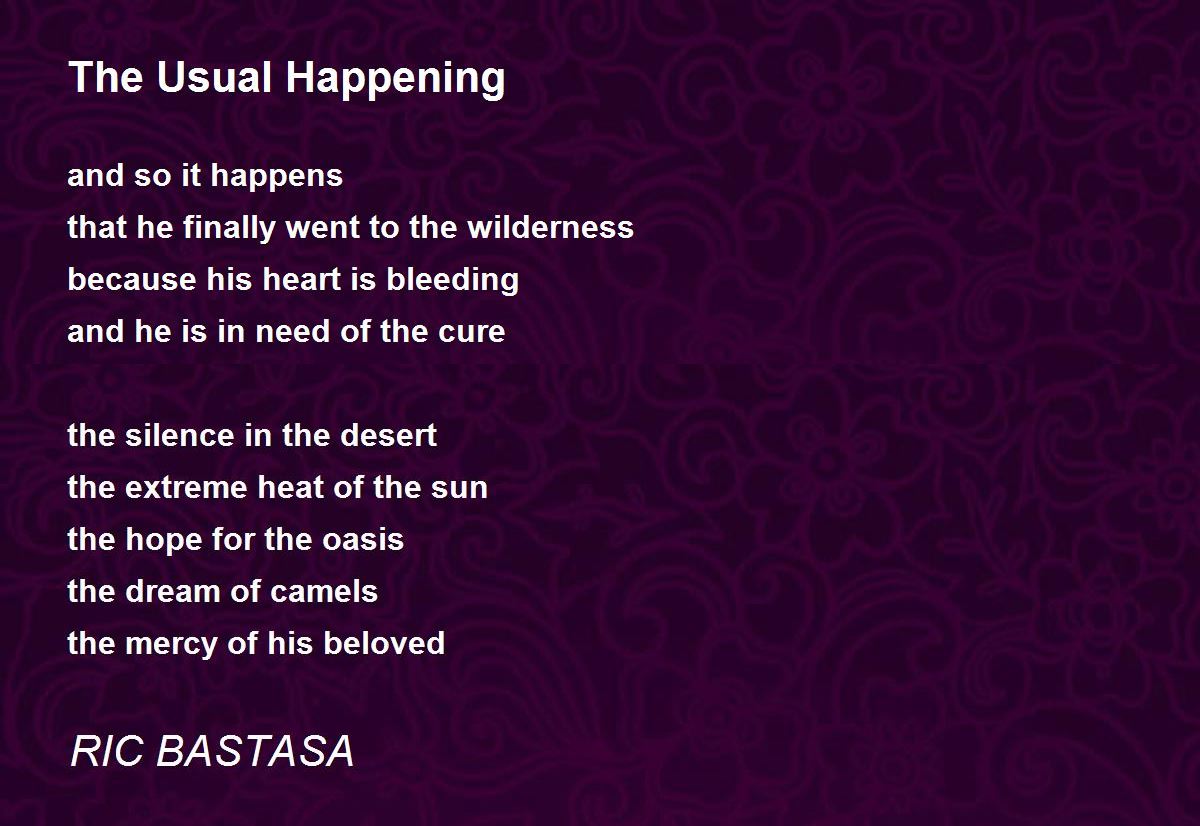 The Usual Happening

and so it happens
that he finally went to the wilderness
because his heart is bleeding
and he is in need of the cure

the silence in the desert
the extreme heat of the sun
the hope for the oasis
the dream of camels
the mercy of his beloved

RIC BASTASA